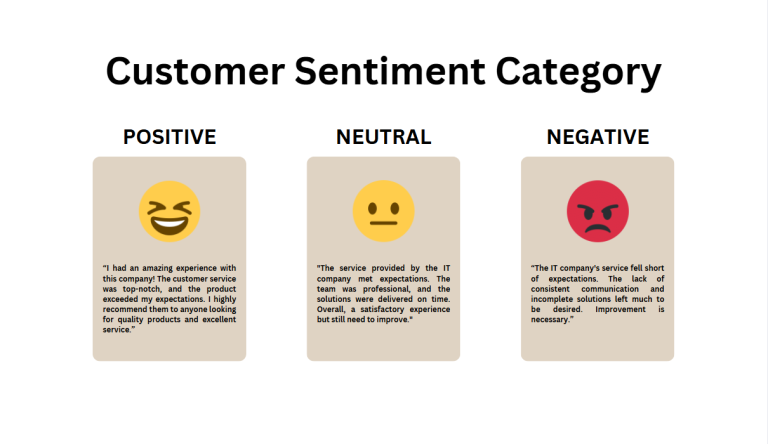 Customer Sentiment Category

POSITIVE

“I had an amazing experience with this company! The customer service was top-notch, and the product exceeded my expectations. I highly recommend them to anyone looking for quality products and excellent service.”

NEUTRAL

"The service provided by the IT company met expectations. The team was professional, and the solutions were delivered on time. Overall, a satisfactory experience but still need to improve."

NEGATIVE

“The IT company's service fell short of expectations. The lack of consistent communication and incomplete solutions left much to be desired. Improvement is necessary.”